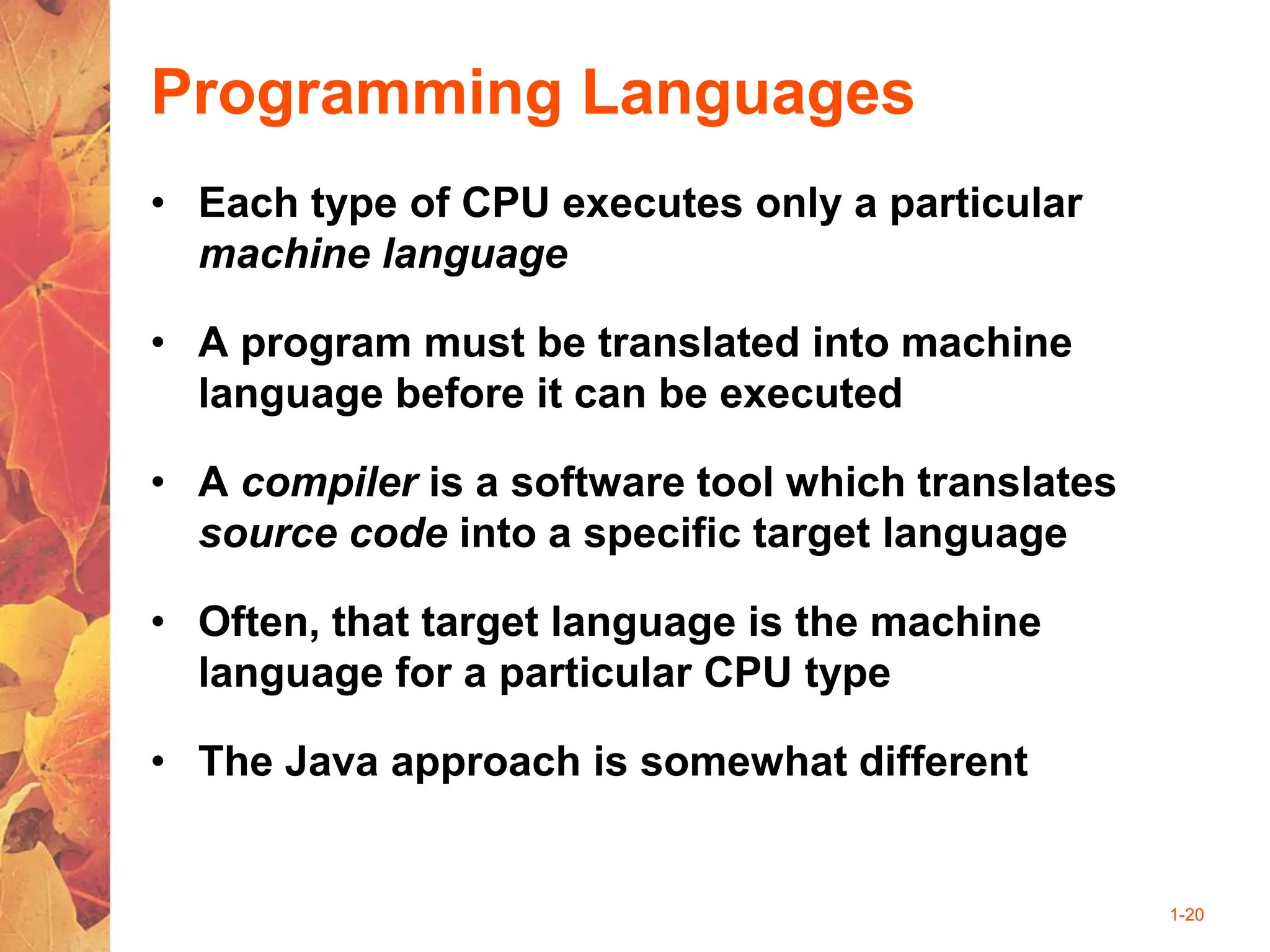 Programming Languages

• Each type of CPU executes only a particular machine language

• A program must be translated into machine language before it can be executed

• A compiler is a software tool which translates source code into a specific target language

• Often, that target language is the machine language for a particular CPU type

• The Java approach is somewhat different

1-20